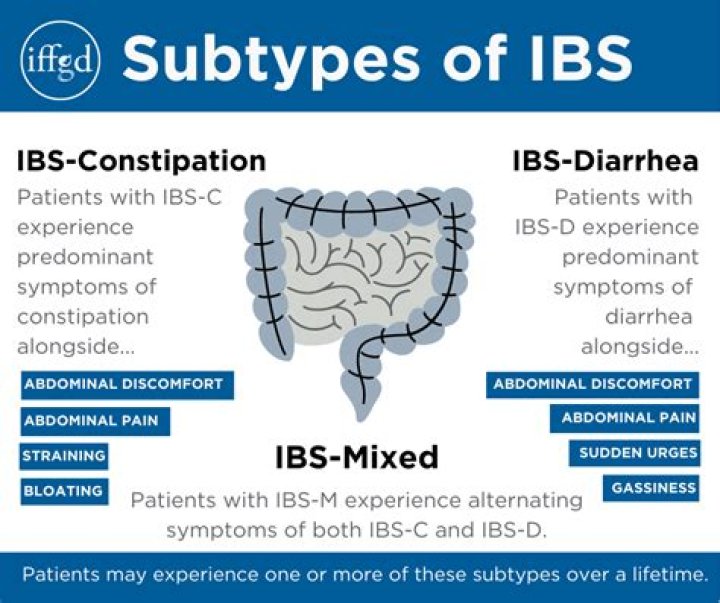 iffgd Subtypes of IBS

IBS-Constipation

Patients with IBS-C experience predominant symptoms of constipation alongside...

ABDOMINAL DISCOMFORT

ABDOMINAL PAIN

STRAINING

BLOATING

IBS-Diarrhea

Patients with IBS-D experience predominant symptoms of diarrhea alongside...

ABDOMINAL DISCOMFORT

ABDOMINAL PAIN

SUDDEN URGES

GASSINESS

IBS-Mixed

Patients with IBS-M experience alternating symptoms of both IBS-C and IBS-D.

Patients may experience one or more of these subtypes over a lifetime.